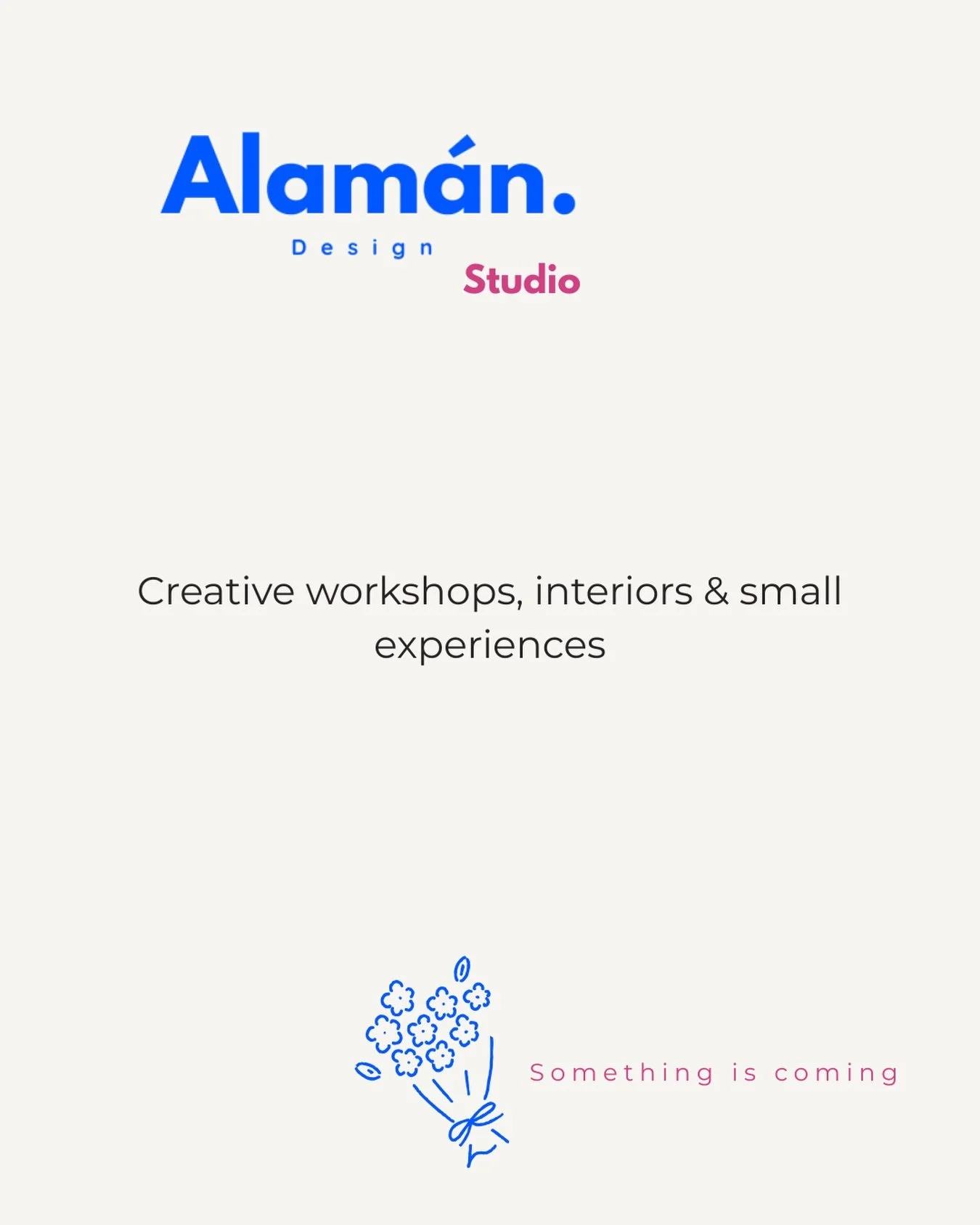 Alamán.
Design
Studio

Creative workshops, interiors & small experiences

Something is coming